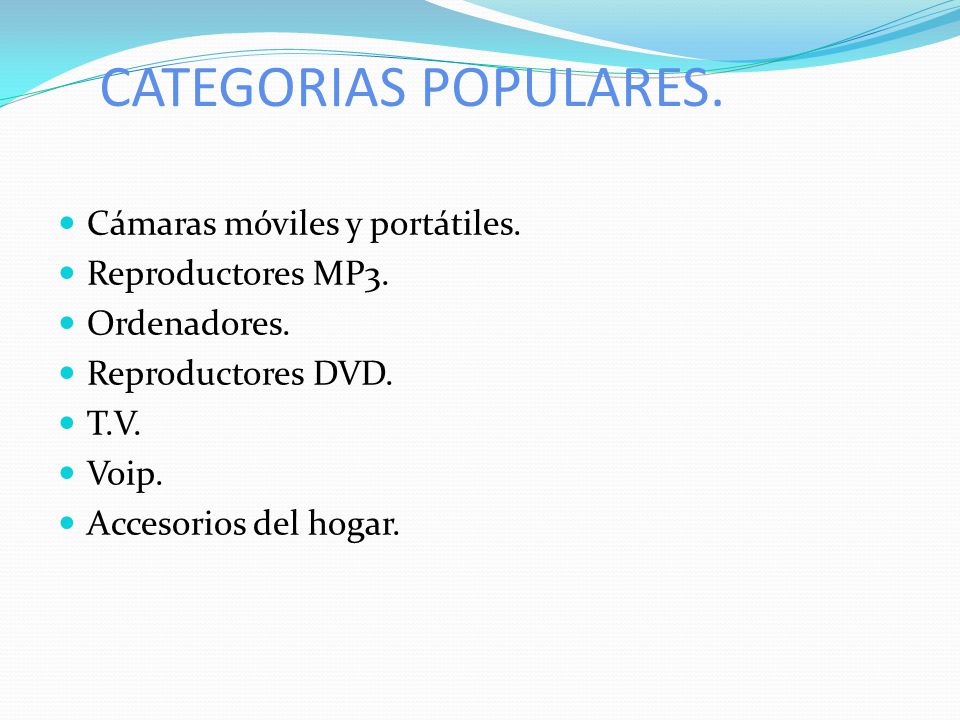 CATEGORIAS POPULARES.

- Cámaras móviles y portátiles.
- Reproductores MP3.
- Ordenadores.
- Reproductores DVD.
- T.V.
- Voip.
- Accesorios del hogar.